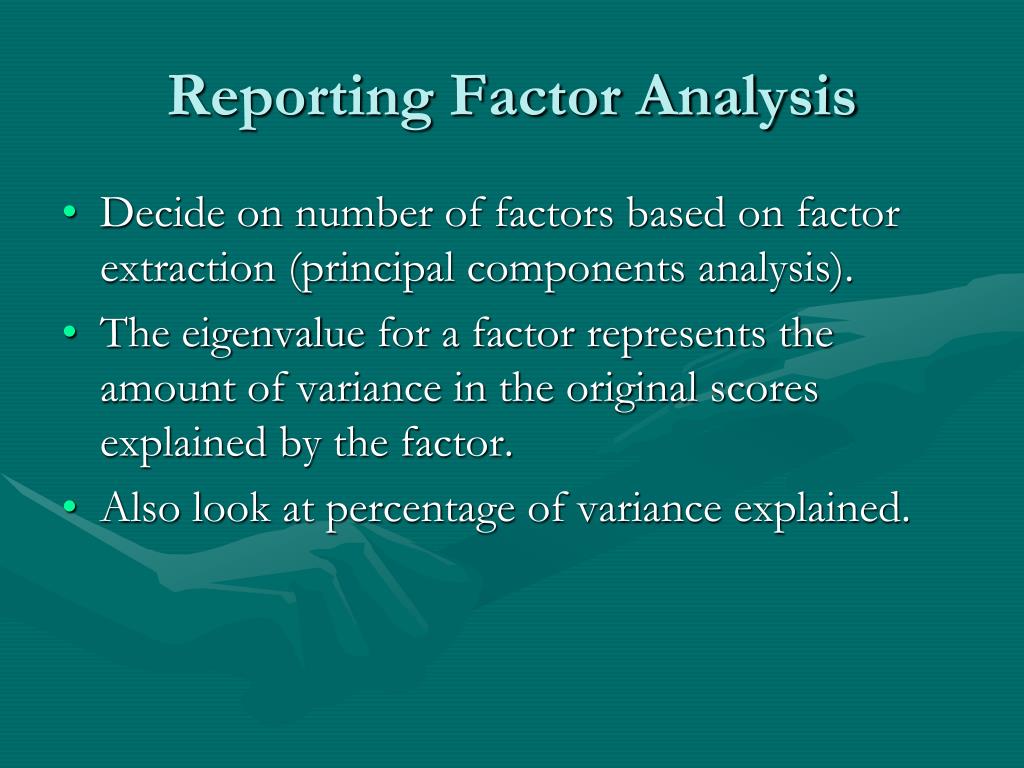 Reporting Factor Analysis

• Decide on number of factors based on factor extraction (principal components analysis).
• The eigenvalue for a factor represents the amount of variance in the original scores explained by the factor.
• Also look at percentage of variance explained.